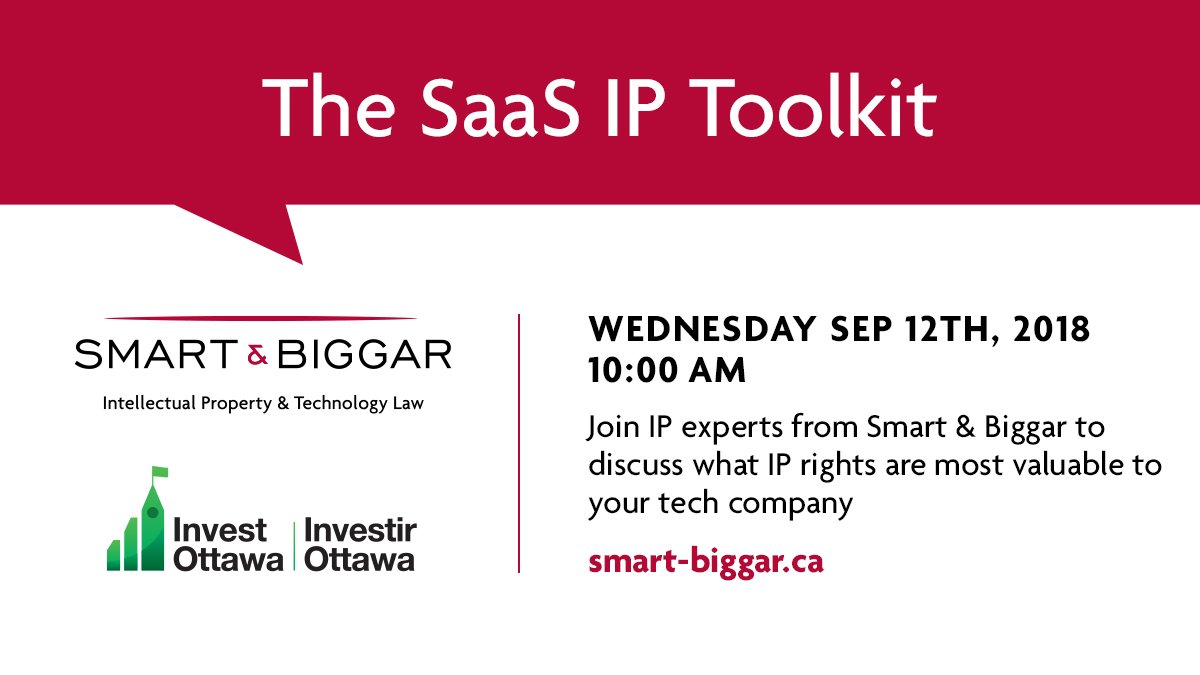 The SaaS IP Toolkit

SMART & BIGGAR

Intellectual Property & Technology Law

Invest Ottawa | Investir Ottawa

WEDNESDAY SEP 12TH, 2018
10:00 AM

Join IP experts from Smart & Biggar to discuss what IP rights are most valuable to your tech company

smart-biggar.ca